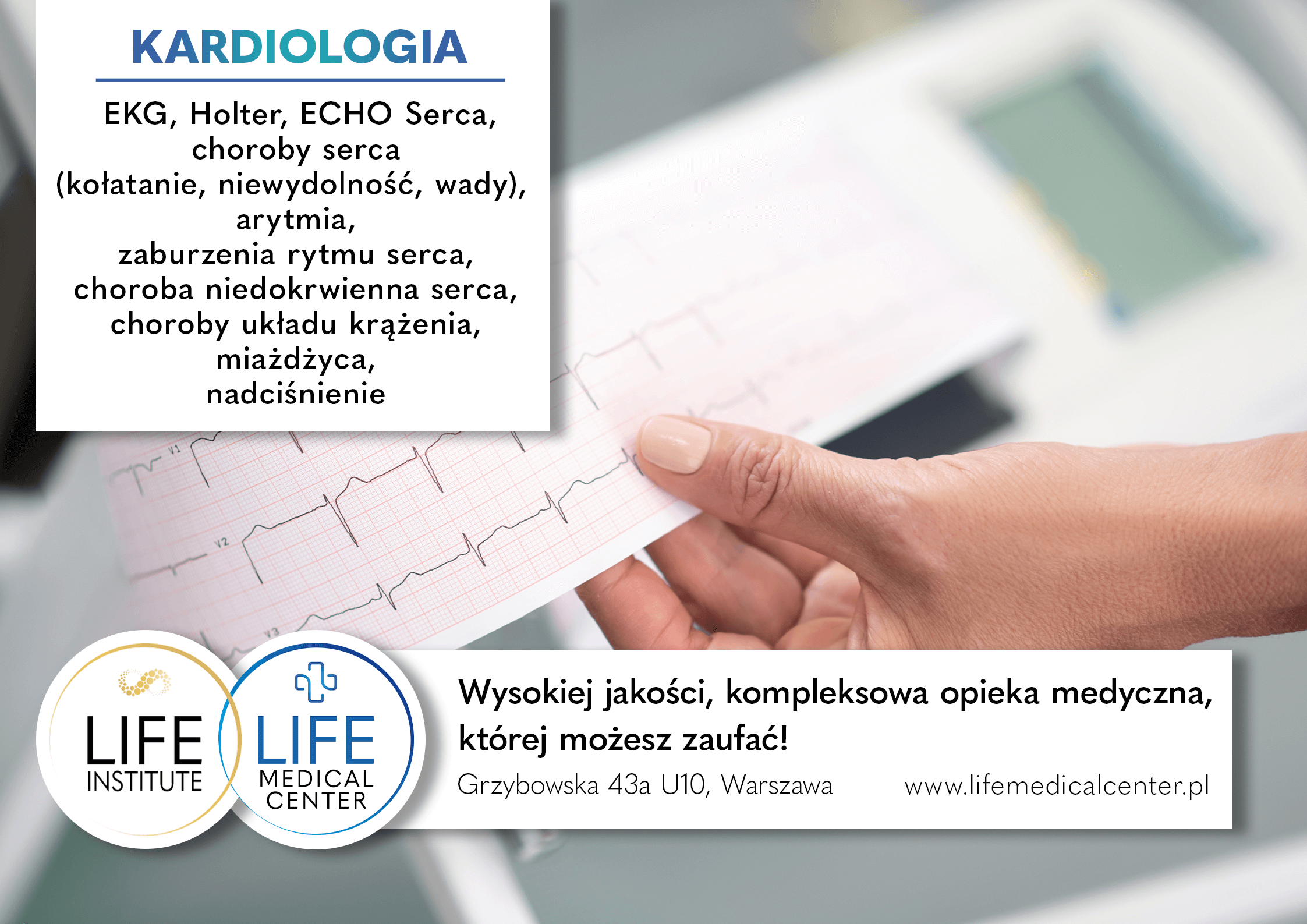 KARDIOLOGIA

EKG, Holter, ECHO Serca, choroby serca (kołatanie, niewydolność, wady), arytmia, zaburzenia rytmu serca, choroba niedokrwienna serca, choroby układu krążenia, miażdżyca, nadciśnienie

V1
V2
V3

LIFE INSTITUTE

LIFE MEDICAL CENTER

Wysokiej jakości, kompleksowa opieka medyczna, której możesz zaufać!

Grzybowska 43a U10, Warszawa

www.lifemedicalcenter.pl